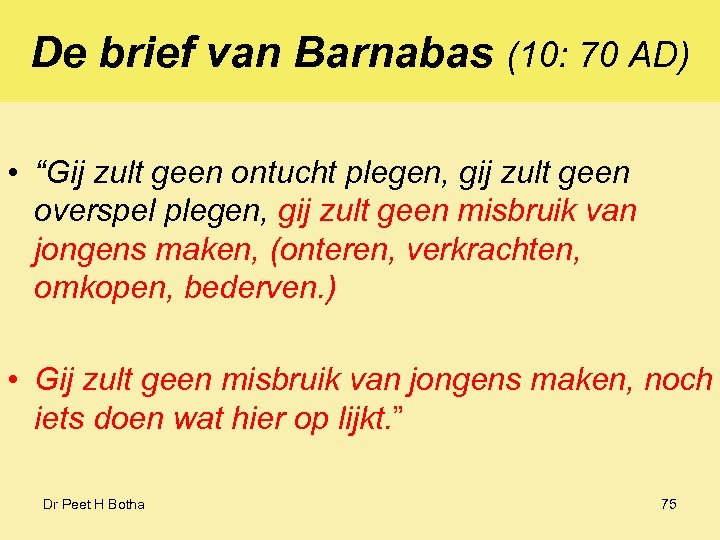 De brief van Barnabas (10: 70 AD)

• “Gij zult geen ontucht plegen, gij zult geen overspel plegen, gij zult geen misbruik van jongens maken, (onteren, verkrachten, omkopen, bederven.)

• Gij zult geen misbruik van jongens maken, noch iets doen wat hier op lijkt.”

Dr Peet H Botha

75